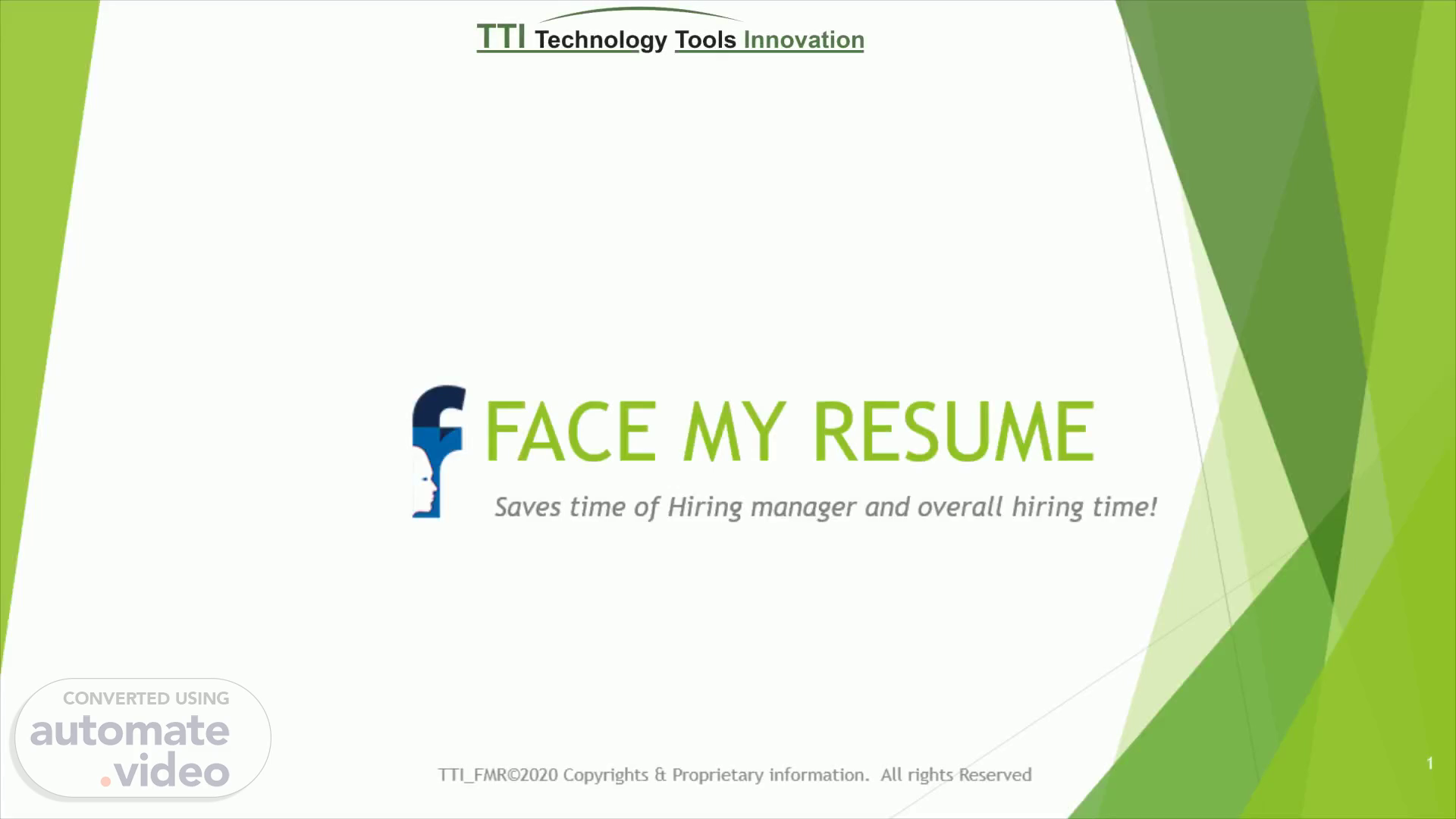 TTI Technology Tools Innovation

FACE MY RESUME

Saves time of Hiring manager and overall hiring time!

CONVERTED USING
automate
.video

TTI_FMR©2020 Copyrights & Proprietary information. All rights Reserved

1